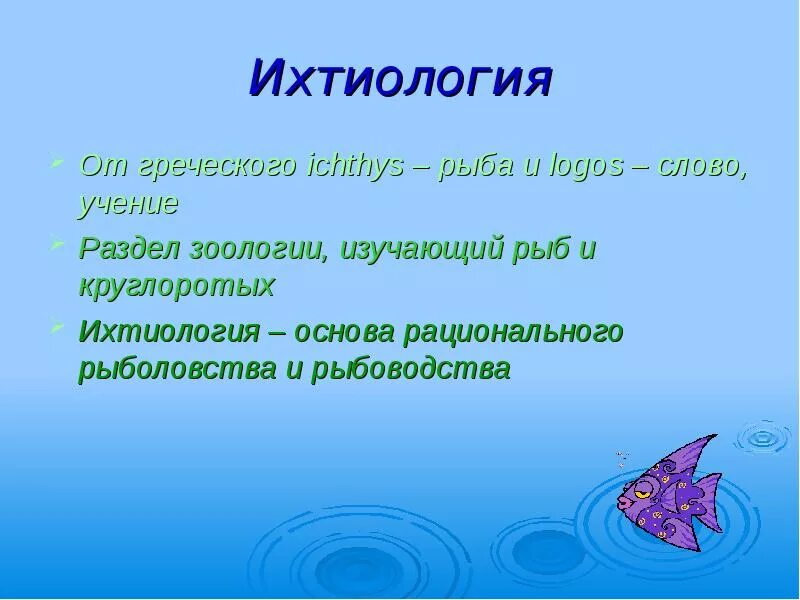 Ихтиология

От греческого ichthys – рыба и logos – слово, учение

Раздел зоологии, изучающий рыб и круглоротых

Ихтиология – основа рационального рыболовства и рыбоводства